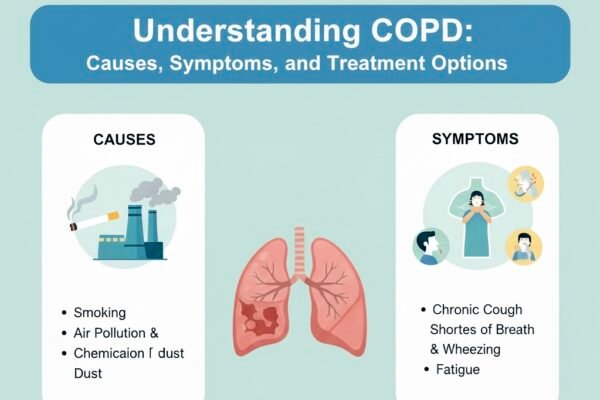 Understanding COPD:
Causes, Symptoms, and Treatment Options

CAUSES

• Smoking
• Air Pollution &
• Chemicaion [ dust Dust

SYMPTOMS

• Chronic Cough Shortes of Breath & Wheezing
• Fatigue